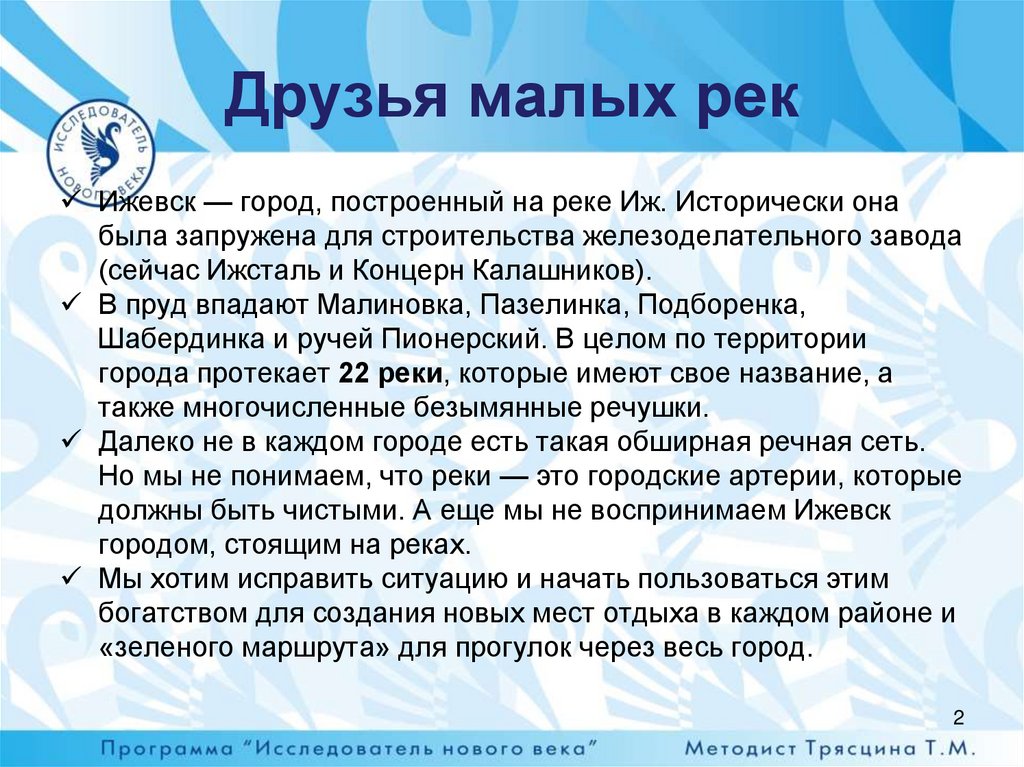 Друзья малых рек

ИССЛЕДОВАТЕЛЬ НОВОГО ВЕКА

✓ Ижевск — город, построенный на реке Иж. Исторически она была запружена для строительства железоделательного завода (сейчас Ижсталь и Концерн Калашников).
✓ В пруд впадают Малиновка, Пазелинка, Подборенка, Шабердинка и ручей Пионерский. В целом по территории города протекает 22 реки, которые имеют свое название, а также многочисленные безымянные речушки.
✓ Далеко не в каждом городе есть такая обширная речная сеть. Но мы не понимаем, что реки — это городские артерии, которые должны быть чистыми. А еще мы не воспринимаем Ижевск городом, стоящим на реках.
✓ Мы хотим исправить ситуацию и начать пользоваться этим богатством для создания новых мест отдыха в каждом районе и «зеленого маршрута» для прогулок через весь город.

2

Программа "Исследователь нового века" Методист Трясцина Т.М.